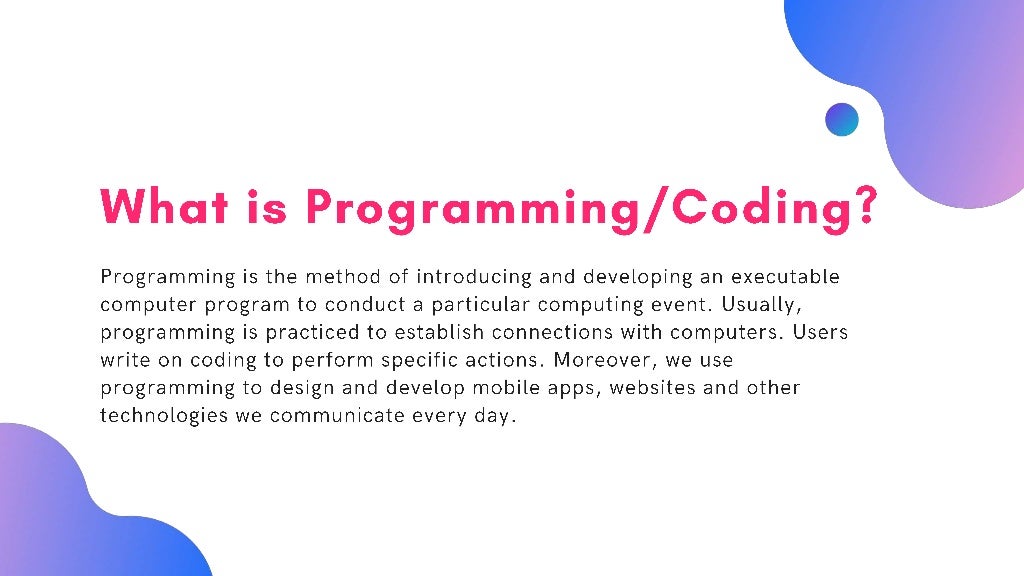 What is Programming/Coding?

Programming is the method of introducing and developing an executable computer program to conduct a particular computing event. Usually, programming is practiced to establish connections with computers. Users write on coding to perform specific actions. Moreover, we use programming to design and develop mobile apps, websites and other technologies we communicate every day.